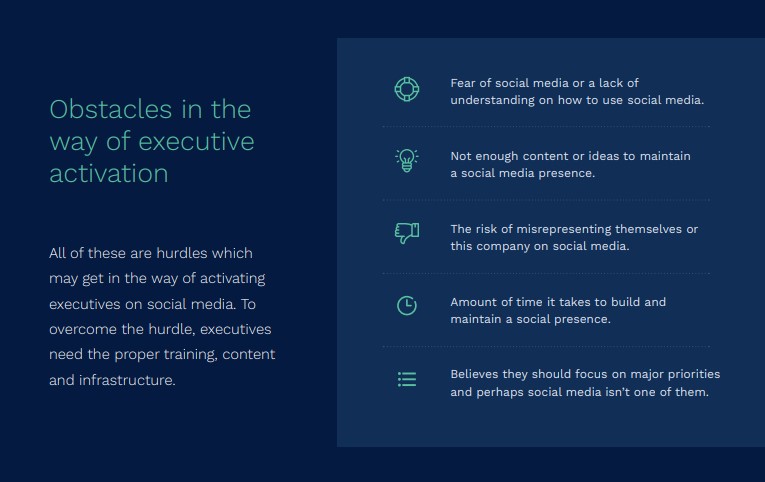 Obstacles in the way of executive activation

All of these are hurdles which may get in the way of activating executives on social media. To overcome the hurdle, executives need the proper training, content and infrastructure.

Fear of social media or a lack of understanding on how to use social media.

Not enough content or ideas to maintain a social media presence.

The risk of misrepresenting themselves or this company on social media.

Amount of time it takes to build and maintain a social presence.

Believes they should focus on major priorities and perhaps social media isn't one of them.